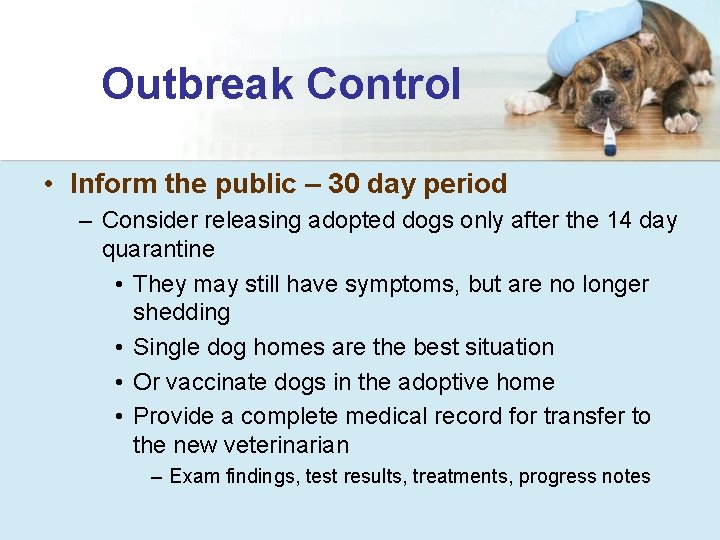 Outbreak Control

• Inform the public – 30 day period
– Consider releasing adopted dogs only after the 14 day quarantine
• They may still have symptoms, but are no longer shedding
• Single dog homes are the best situation
• Or vaccinate dogs in the adoptive home
• Provide a complete medical record for transfer to the new veterinarian
– Exam findings, test results, treatments, progress notes